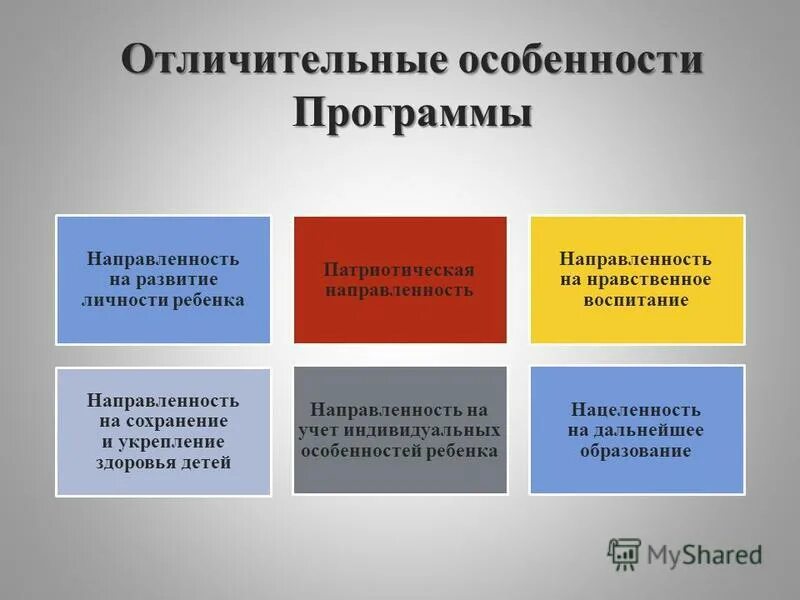 Отличительные особенности Программы

Направленность на развитие личности ребенка

Патриотическая направленность

Направленность на нравственное воспитание

Направленность на сохранение и укрепление здоровья детей

Направленность на учет индивидуальных особенностей ребенка

Нацеленность на дальнейшее образование

MyShared